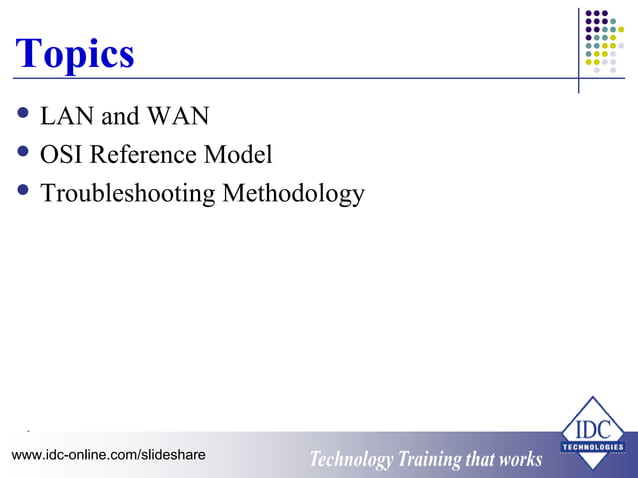 Topics

- LAN and WAN
- OSI Reference Model
- Troubleshooting Methodology

www.idc-online.com/slideshare

Technology Training that works

IDC
TECHNOLOGIES